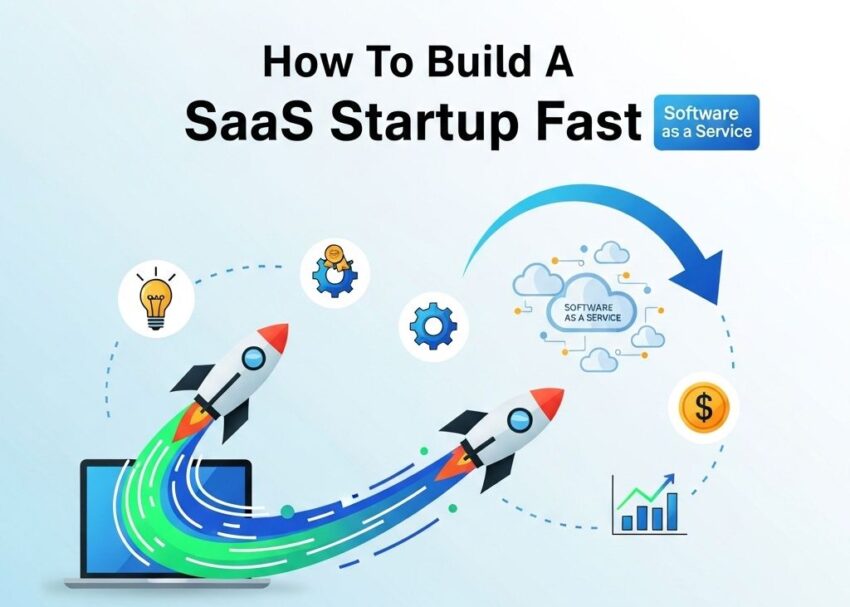 How To Build A
SaaS Startup Fast

Software as a Service

SOFTWARE AS A SERVICE

$